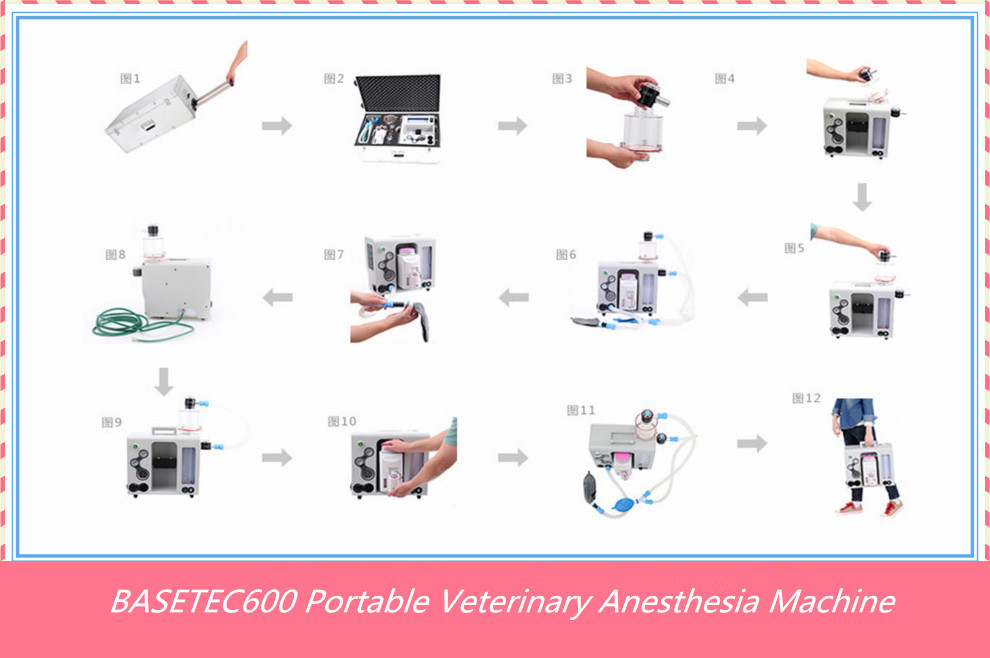 图1

图2

图3

图4

图5

图6

图7

图8

图9

图10

图11

图12

BASETEC600 Portable Veterinary Anesthesia Machine